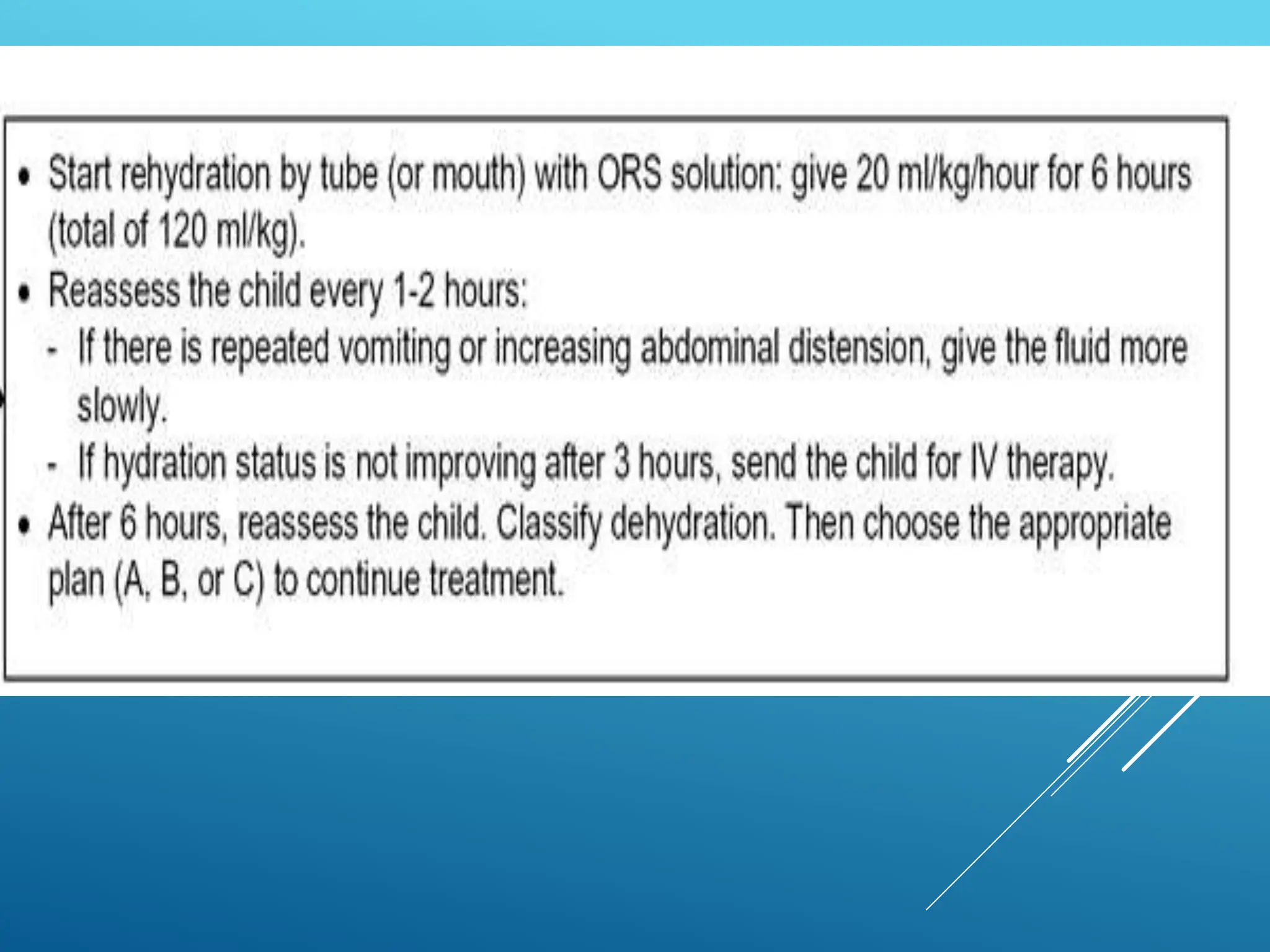 • Start rehydration by tube (or mouth) with ORS solution: give 20 ml/kg/hour for 6 hours (total of 120 ml/kg).

• Reassess the child every 1-2 hours:

- If there is repeated vomiting or increasing abdominal distension, give the fluid more slowly.

- If hydration status is not improving after 3 hours, send the child for IV therapy.

• After 6 hours, reassess the child. Classify dehydration. Then choose the appropriate plan (A, B, or C) to continue treatment.